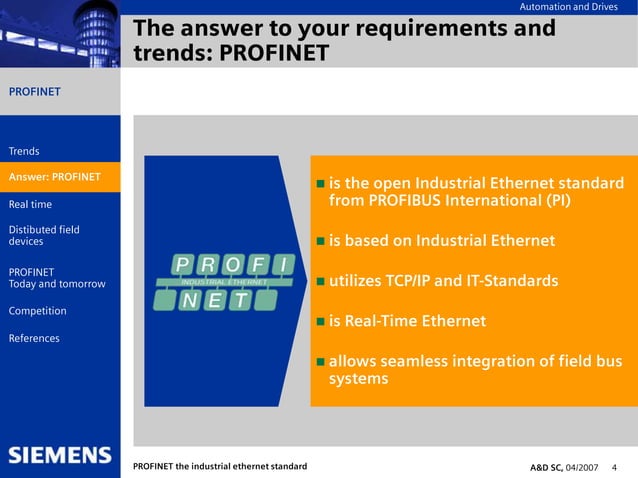 Automation and Drives

The answer to your requirements and trends: PROFINET

PROFINET

Trends

Answer: PROFINET

Real time

Distibuted field devices

PROFINET Today and tomorrow

Competition

References

PROFI
INDUSTRIAL ETHERNET
NET

■ is the open Industrial Ethernet standard from PROFIBUS International (PI)

■ is based on Industrial Ethernet

■ utilizes TCP/IP and IT-Standards

■ is Real-Time Ethernet

■ allows seamless integration of field bus systems

SIEMENS

PROFINET the industrial ethernet standard

A&D SC, 04/2007 4